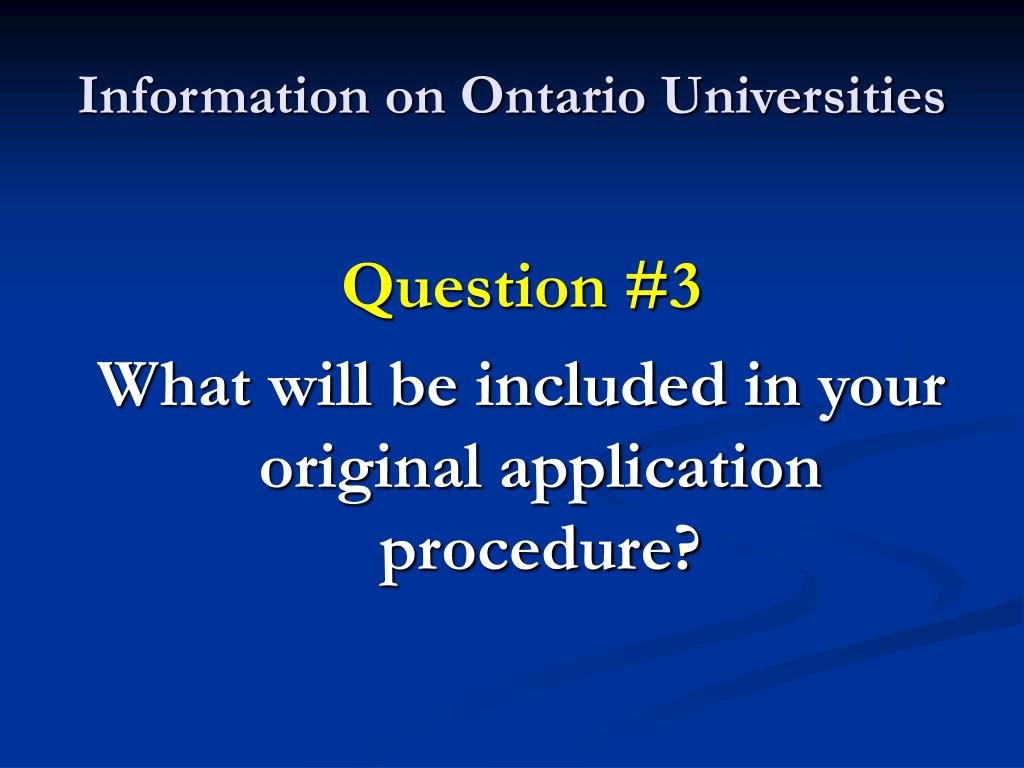 Information on Ontario Universities

Question #3

What will be included in your original application procedure?